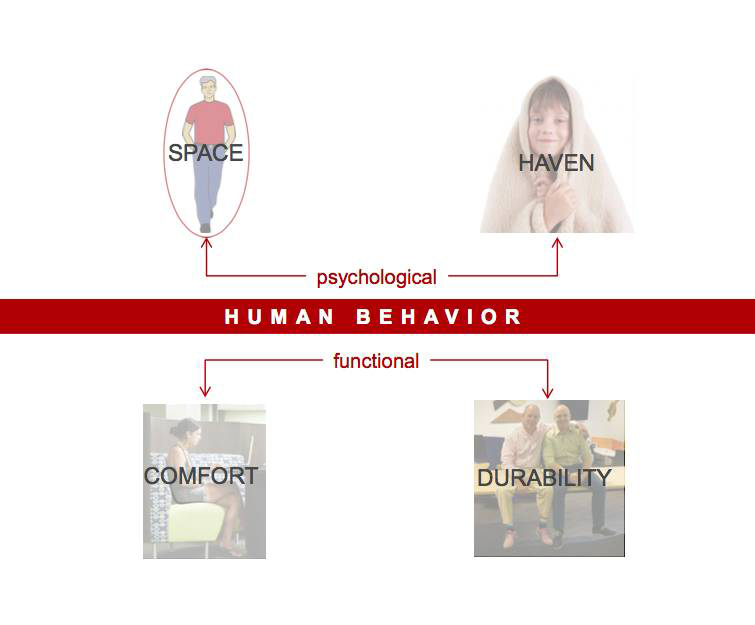 SPACE

HAVEN

psychological

HUMAN BEHAVIOR

functional

COMFORT

DURABILITY